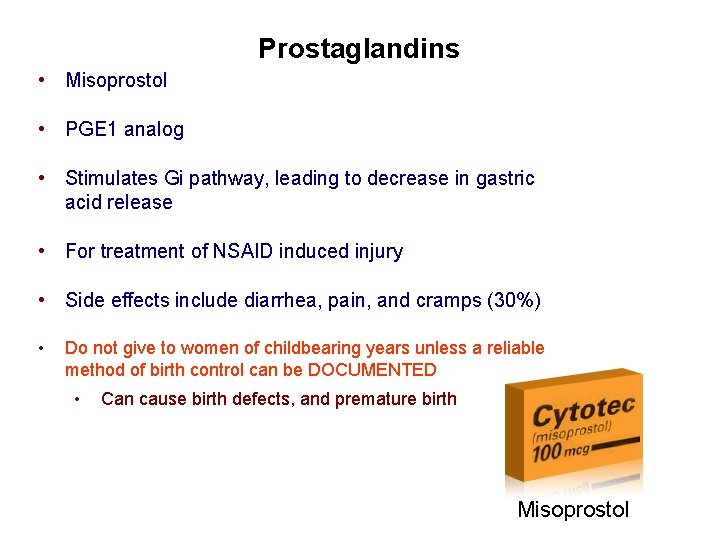 Prostaglandins

• Misoprostol

• PGE1 analog

• Stimulates Gi pathway, leading to decrease in gastric acid release

• For treatment of NSAID induced injury

• Side effects include diarrhea, pain, and cramps (30%)

• Do not give to women of childbearing years unless a reliable method of birth control can be DOCUMENTED

• Can cause birth defects, and premature birth

Cytotec
(misoprostol)
100 mcg

Misoprostol